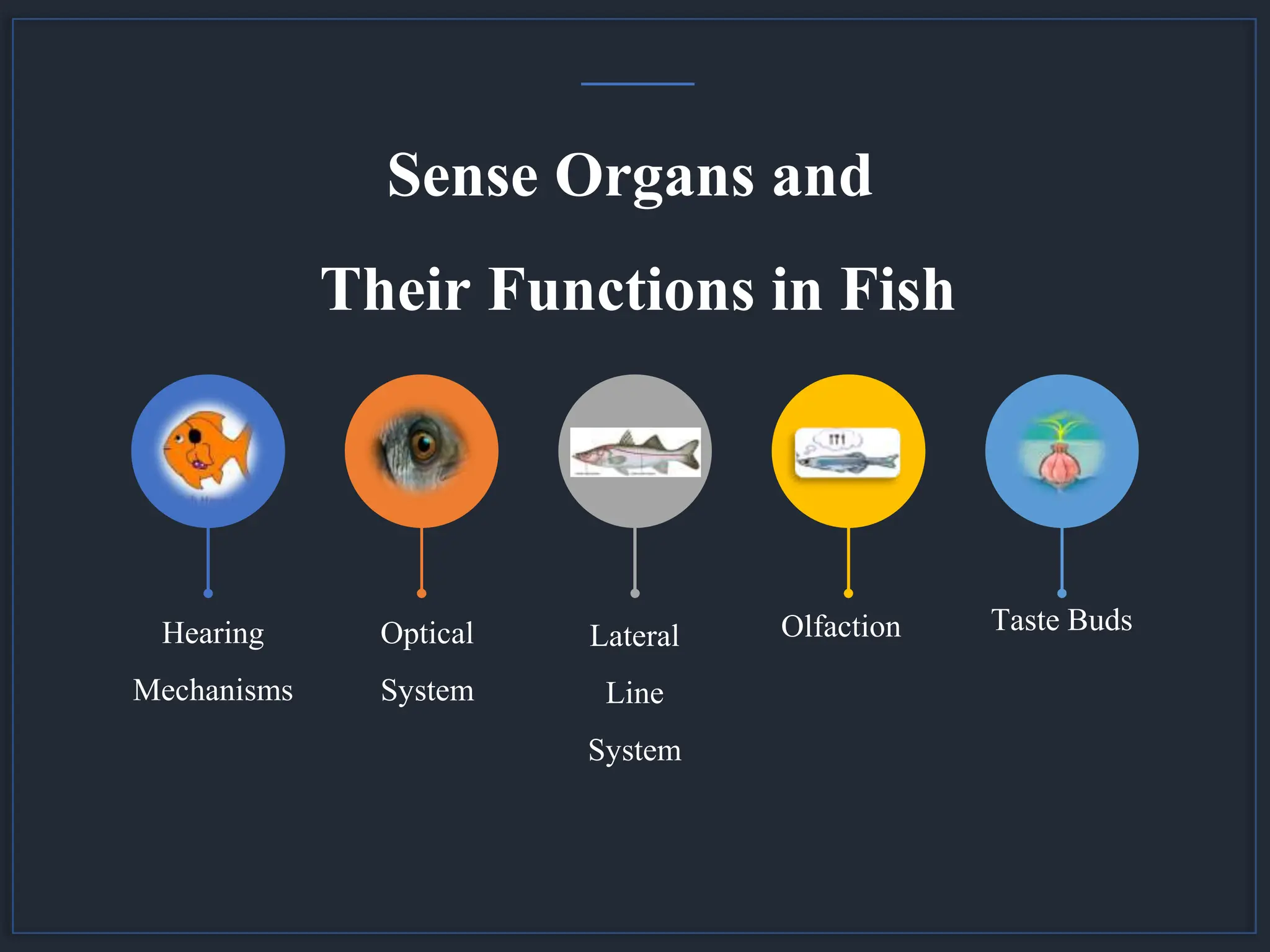 Sense Organs and Their Functions in Fish

Hearing Mechanisms

Optical System

Lateral Line System

Olfaction

Taste Buds